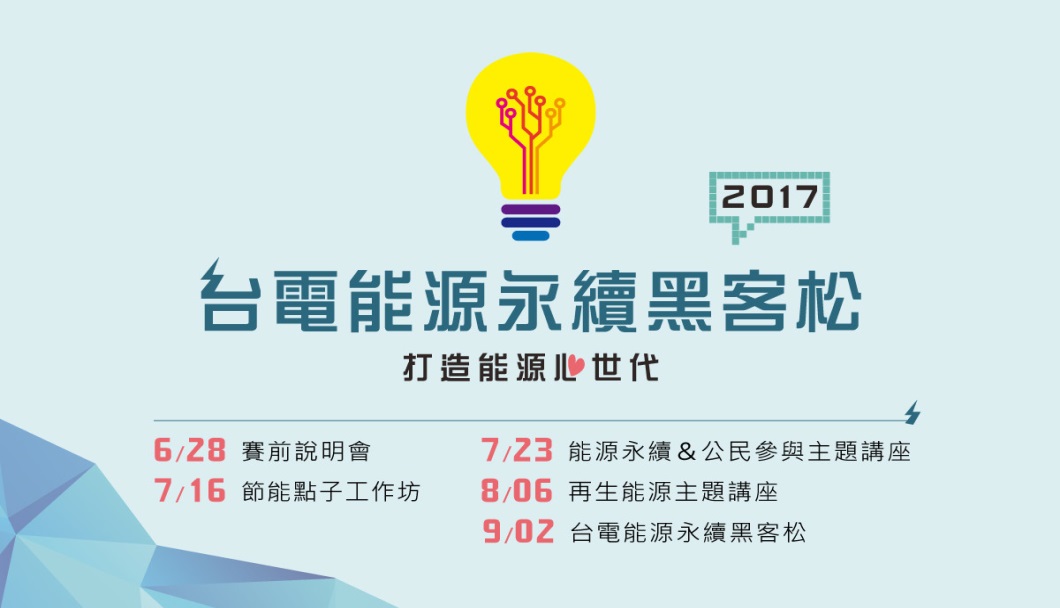 2017

台電能源永續黑客松

打造能源心世代

6/28 賽前說明會
7/16 節能點子工作坊

7/23 能源永續＆公民參與主題講座
8/06 再生能源主題講座
9/02 台電能源永續黑客松